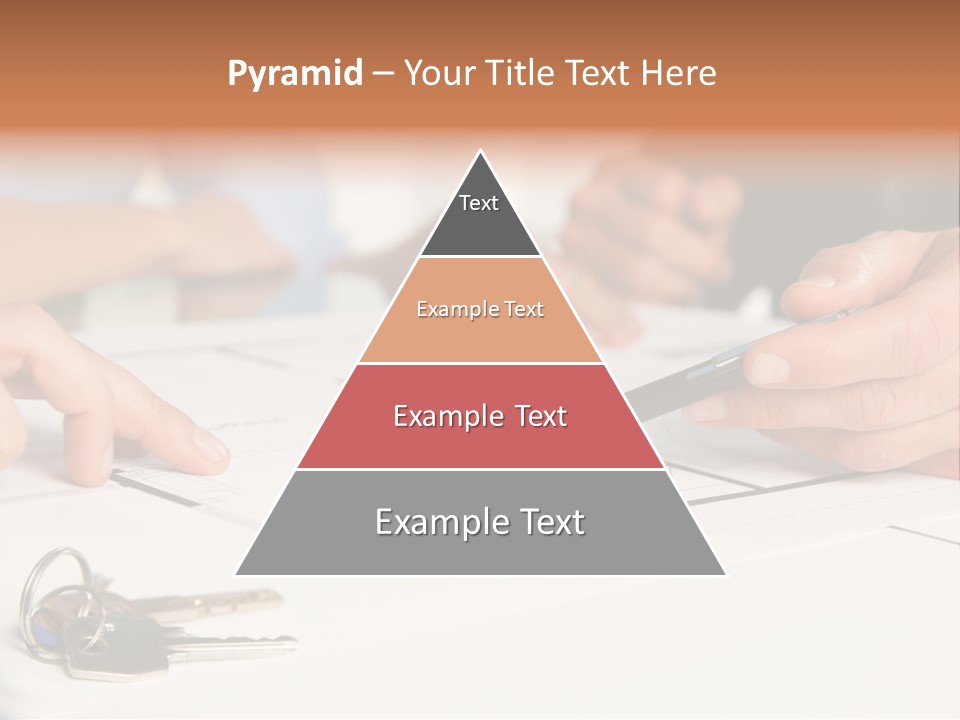 Pyramid – Your Title Text Here

Text

Example Text

Example Text

Example Text